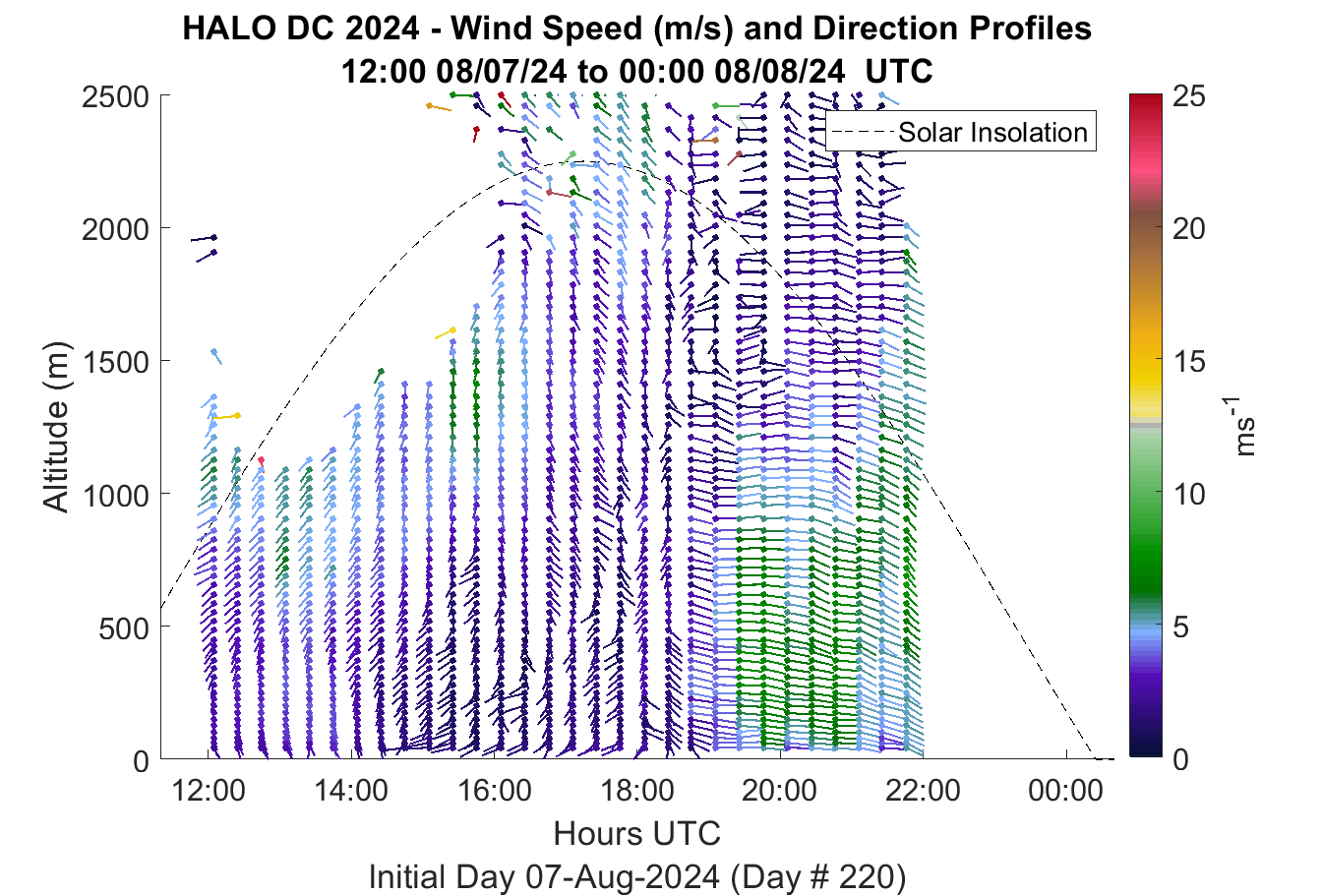 HALO DC 2024 - Wind Speed (m/s) and Direction Profiles
12:00 08/07/24 to 00:00 08/08/24 UTC

Solar Insolation

Altitude (m)
2500
2000
1500
1000
500
0

12:00
14:00
16:00
18:00
20:00
22:00
00:00

Hours UTC
Initial Day 07-Aug-2024 (Day # 220)

25
20
15
10
5
0
$ms^{-1}$